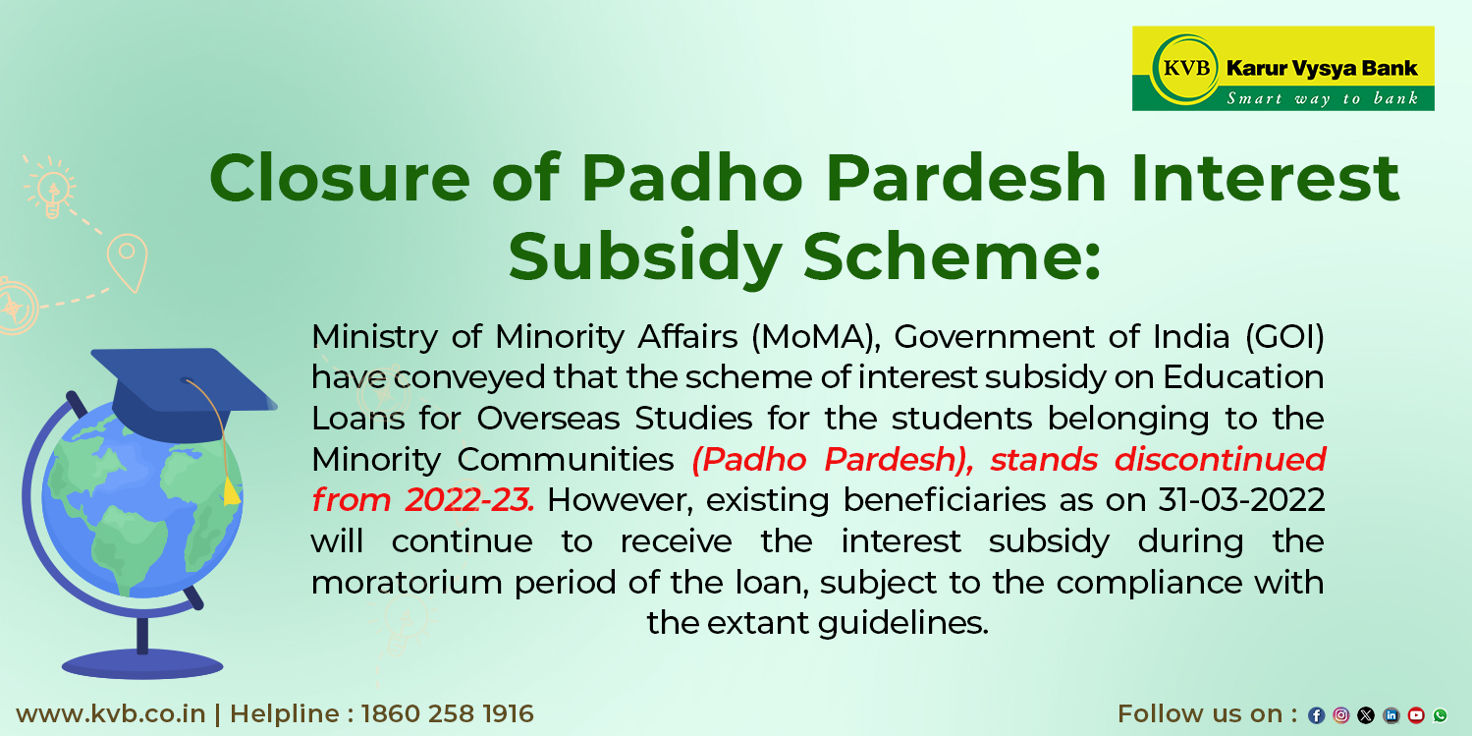 KVB Karur Vysya Bank
Smart way to bank

Closure of Padho Pardesh Interest Subsidy Scheme:

Ministry of Minority Affairs (MoMA), Government of India (GOI) have conveyed that the scheme of interest subsidy on Education Loans for Overseas Studies for the students belonging to the Minority Communities (Padho Pardesh), stands discontinued from 2022-23. However, existing beneficiaries as on 31-03-2022 will continue to receive the interest subsidy during the moratorium period of the loan, subject to the compliance with the extant guidelines.

www.kvb.co.in | Helpline : 1860 258 1916

Follow us on :